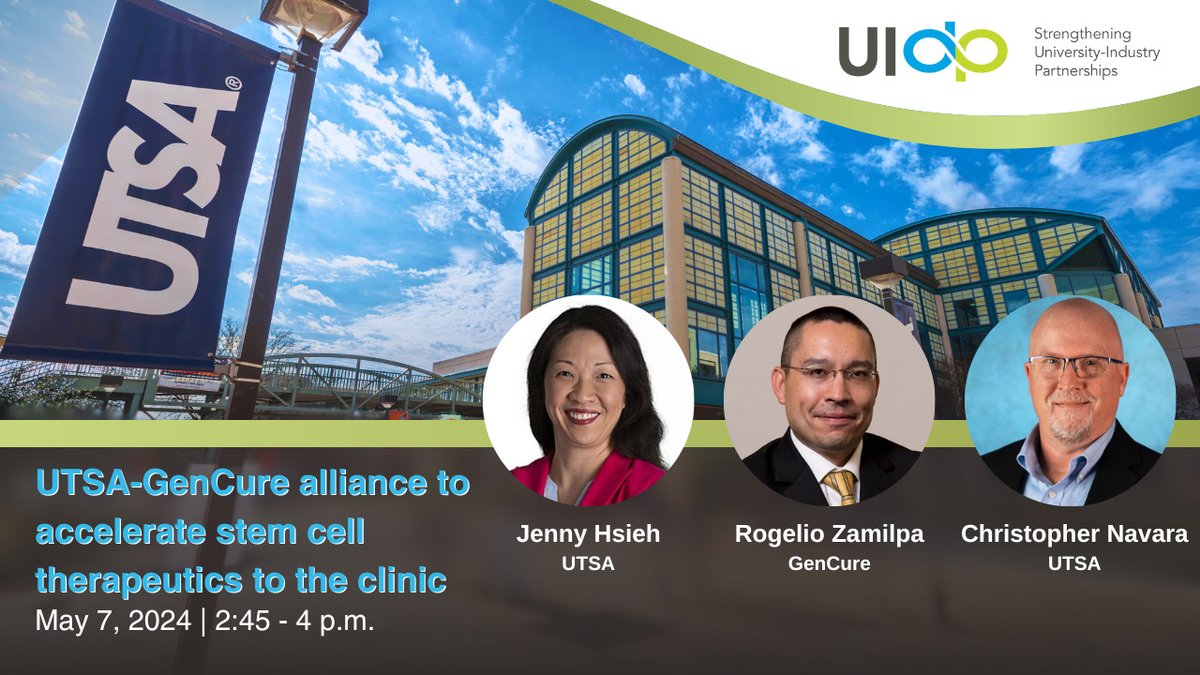 UTSA®

UIDP Strengthening University-Industry Partnerships

UTSA-GenCure alliance to accelerate stem cell therapeutics to the clinic

May 7, 2024 | 2:45 - 4 p.m.

Jenny Hsieh
UTSA

Rogelio Zamilpa
GenCure

Christopher Navara
UTSA